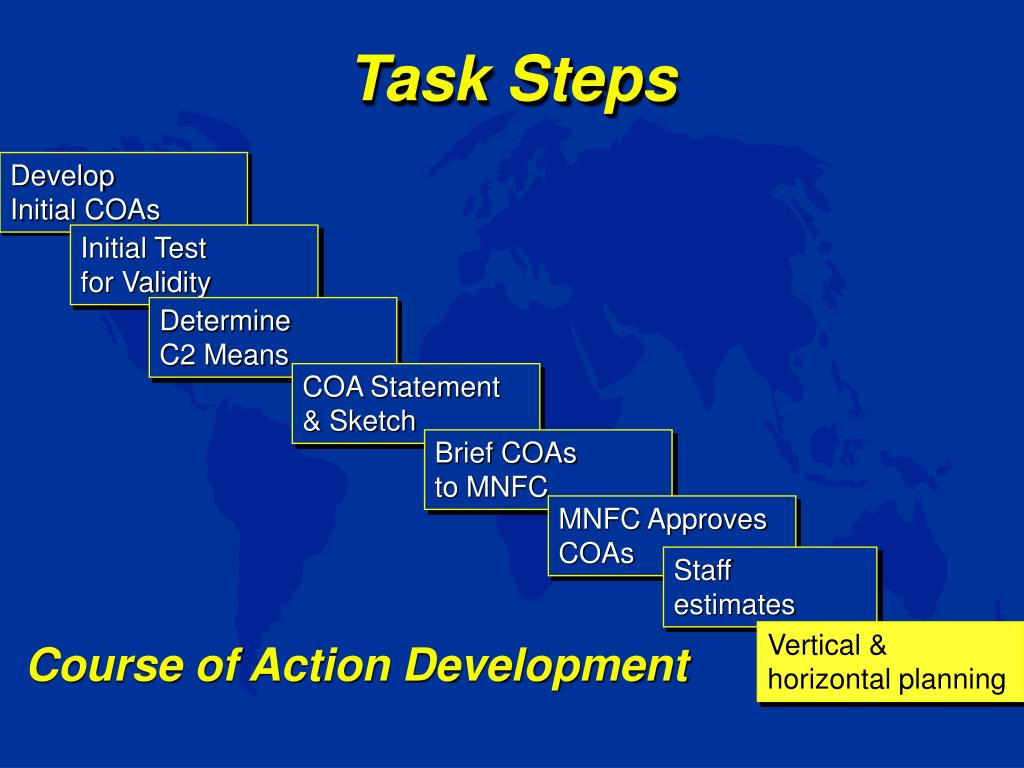 Task Steps

Develop
Initial COAs

Initial Test
for Validity

Determine
C2 Means

COA Statement
& Sketch

Brief COAs
to MNFC

MNFC Approves
COAs

Staff
estimates

Vertical &
horizontal planning

Course of Action Development